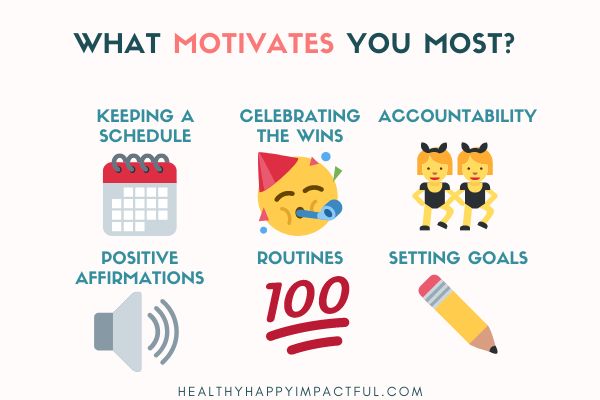 WHAT MOTIVATES YOU MOST?

KEEPING A SCHEDULE

CELEBRATING THE WINS

ACCOUNTABILITY

POSITIVE AFFIRMATIONS

ROUTINES

100

SETTING GOALS

HEALTHYHAPPYIMPACTFUL.COM